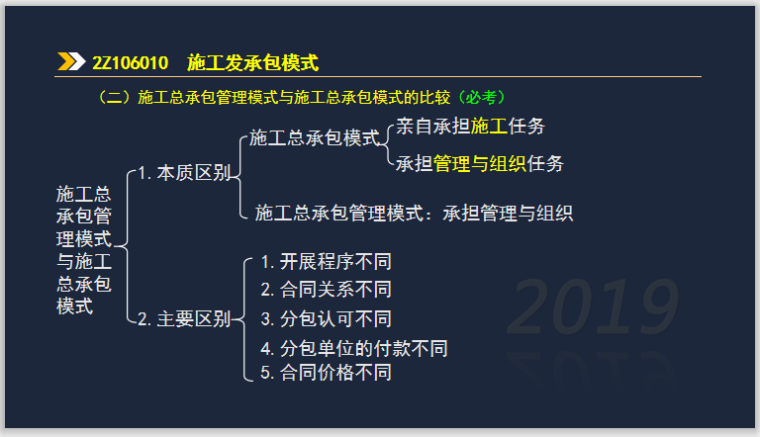 2Z106010 施工发承包模式

（二）施工总承包管理模式与施工总承包模式的比较（必考）

施工总承包管理模式与施工总承包模式

1. 本质区别

施工总承包模式

亲自承担施工任务

承担管理与组织任务

施工总承包管理模式：承担管理与组织

2. 主要区别

1. 开展程序不同
2. 合同关系不同
3. 分包认可不同
4. 分包单位的付款不同
5. 合同价格不同

2019